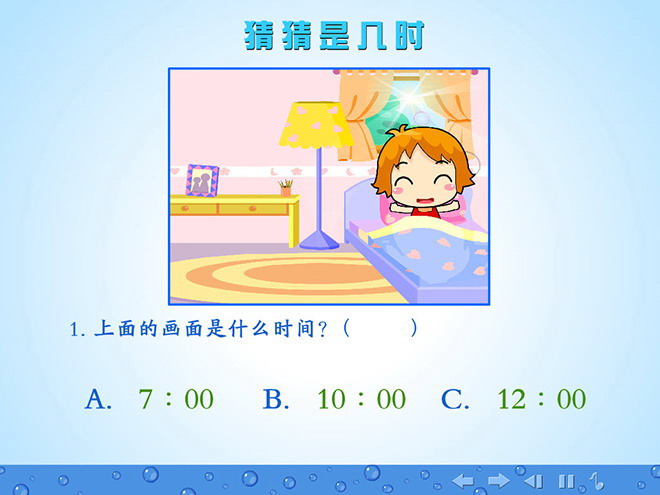 猜猜是几时

1. 上面的画面是什么时间？（　　）

A. 7：00　B. 10：00　C. 12：00